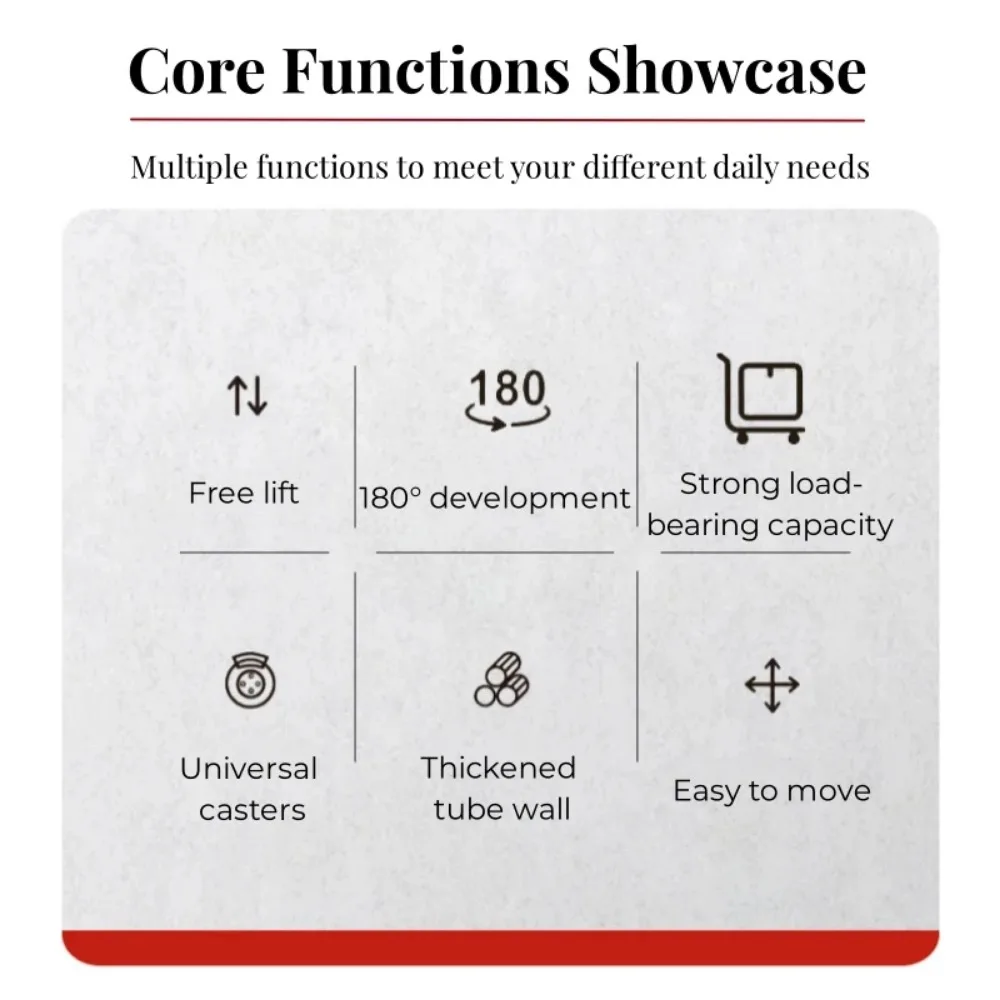 Core Functions Showcase

Multiple functions to meet your different daily needs

Free lift

180

180° development

Strong load-bearing capacity

Universal casters

Thickened tube wall

Easy to move